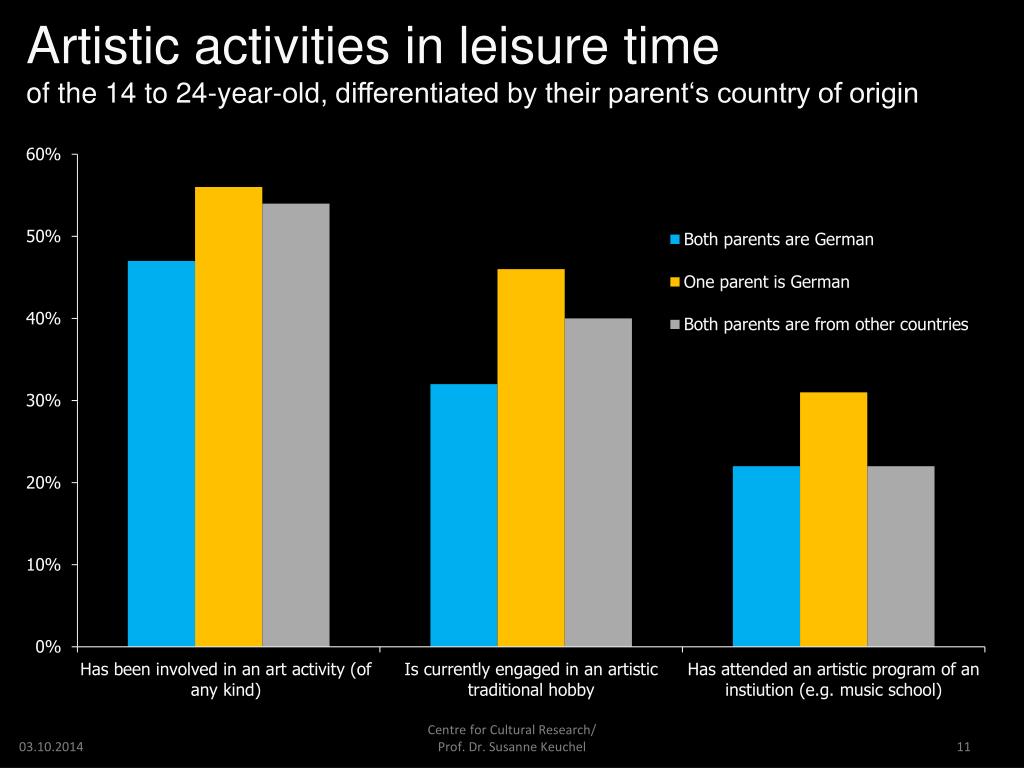 Artistic activities in leisure time
of the 14 to 24-year-old, differentiated by their parent‘s country of origin

60%
50%
40%
30%
20%
10%
0%

Both parents are German
One parent is German
Both parents are from other countries

Has been involved in an art activity (of any kind)
Is currently engaged in an artistic traditional hobby
Has attended an artistic program of an instiution (e.g. music school)

03.10.2014
Centre for Cultural Research/ Prof. Dr. Susanne Keuchel
11